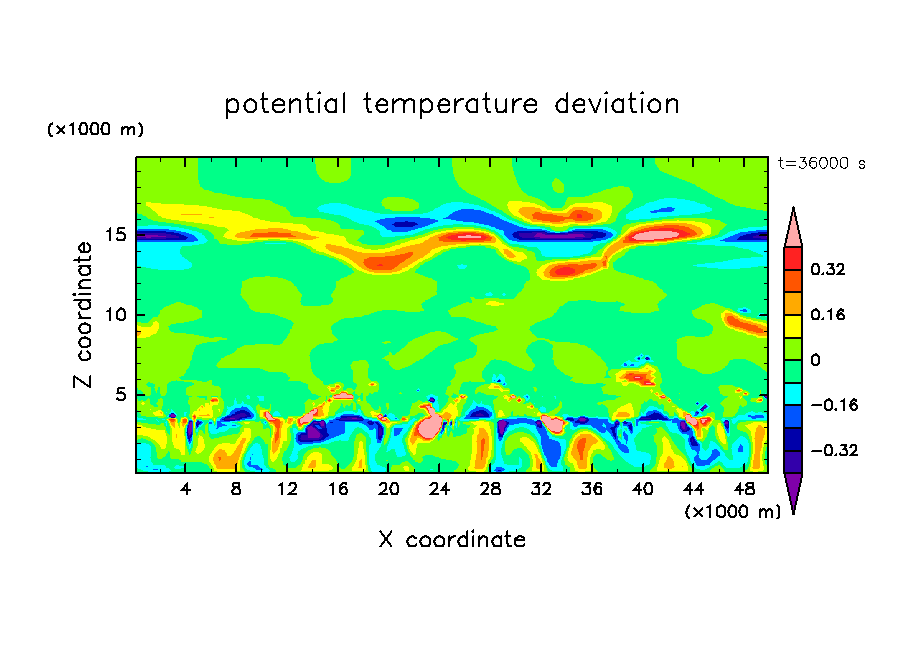 potential temperature deviation

(×1000 m)

t=36000 s

Z coordinate

15

10

5

4 8 12 16 20 24 28 32 36 40 44 48

(×1000 m)

X coordinate

0.32

0.16

0

−0.16

−0.32